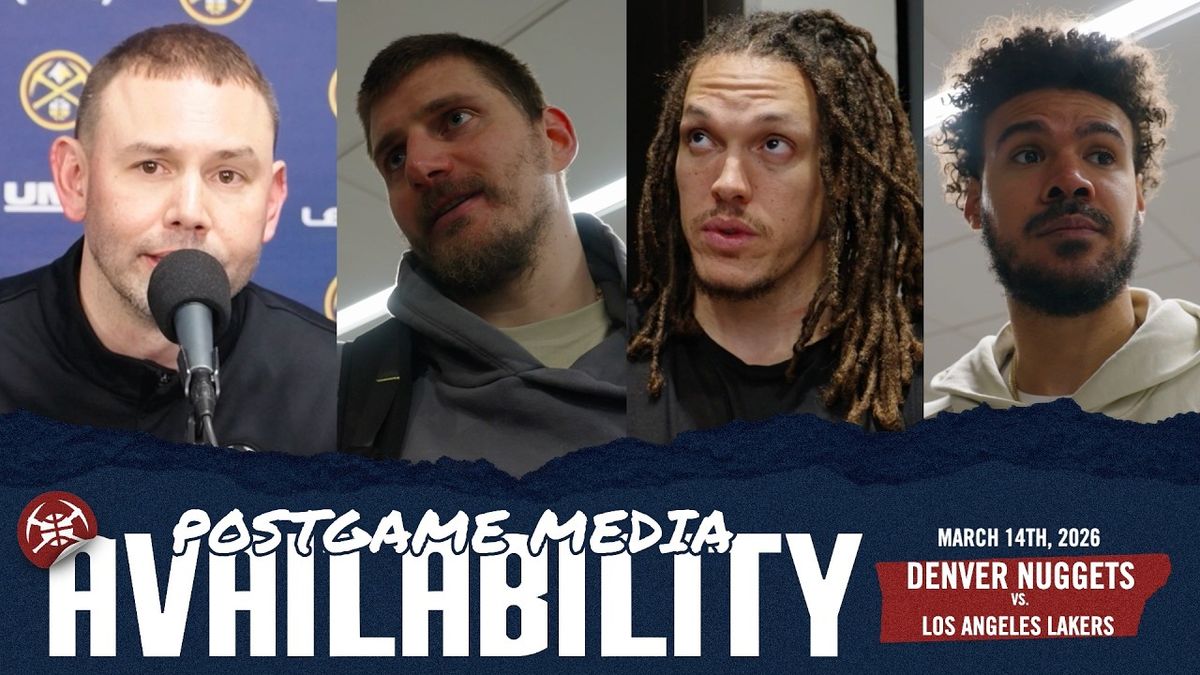 POSTGAME MEDIA
AVAILABILITY

MARCH 14TH, 2026
DENVER NUGGETS
VS.
LOS ANGELES LAKERS